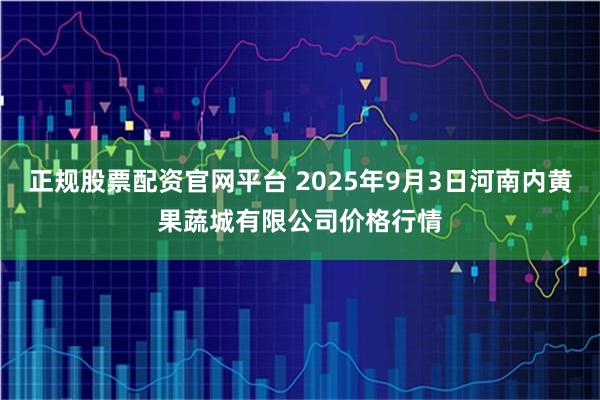 正规股票配资官网平台 2025年9月3日河南内黄果蔬城有限公司价格行情